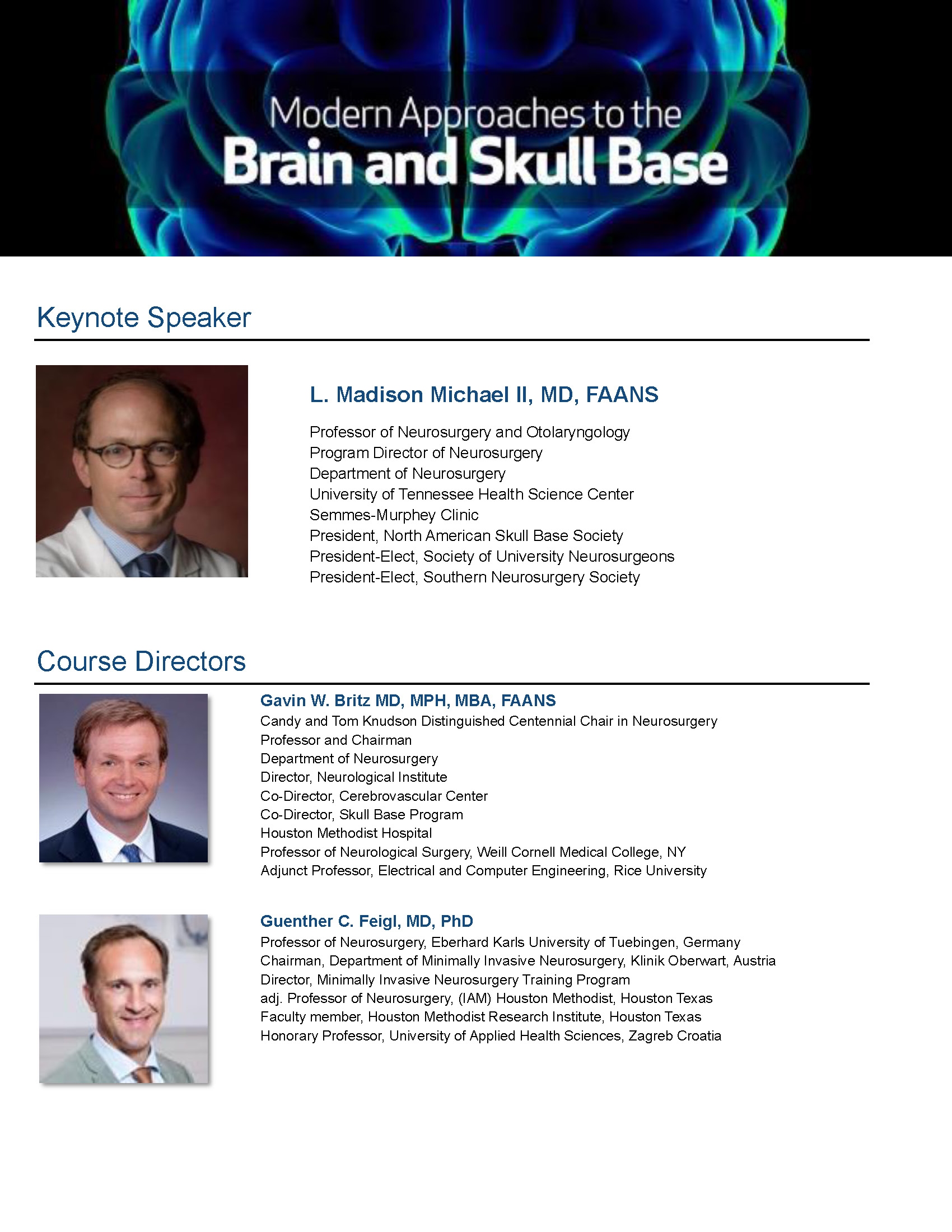 Modern Approaches to the
Brain and Skull Base

Keynote Speaker

L. Madison Michael II, MD, FAANS

Professor of Neurosurgery and Otolaryngology
Program Director of Neurosurgery
Department of Neurosurgery
University of Tennessee Health Science Center
Semmes-Murphey Clinic
President, North American Skull Base Society
President-Elect, Society of University Neurosurgeons
President-Elect, Southern Neurosurgery Society

Course Directors

Gavin W. Britz MD, MPH, MBA, FAANS
Candy and Tom Knudson Distinguished Centennial Chair in Neurosurgery
Professor and Chairman
Department of Neurosurgery
Director, Neurological Institute
Co-Director, Cerebrovascular Center
Co-Director, Skull Base Program
Houston Methodist Hospital
Professor of Neurological Surgery, Weill Cornell Medical College, NY
Adjunct Professor, Electrical and Computer Engineering, Rice University

Guenther C. Feigl, MD, PhD
Professor of Neurosurgery, Eberhard Karls University of Tuebingen, Germany
Chairman, Department of Minimally Invasive Neurosurgery, Klinik Oberwart, Austria
Director, Minimally Invasive Neurosurgery Training Program
adj. Professor of Neurosurgery, (IAM) Houston Methodist, Houston Texas
Faculty member, Houston Methodist Research Institute, Houston Texas
Honorary Professor, University of Applied Health Sciences, Zagreb Croatia